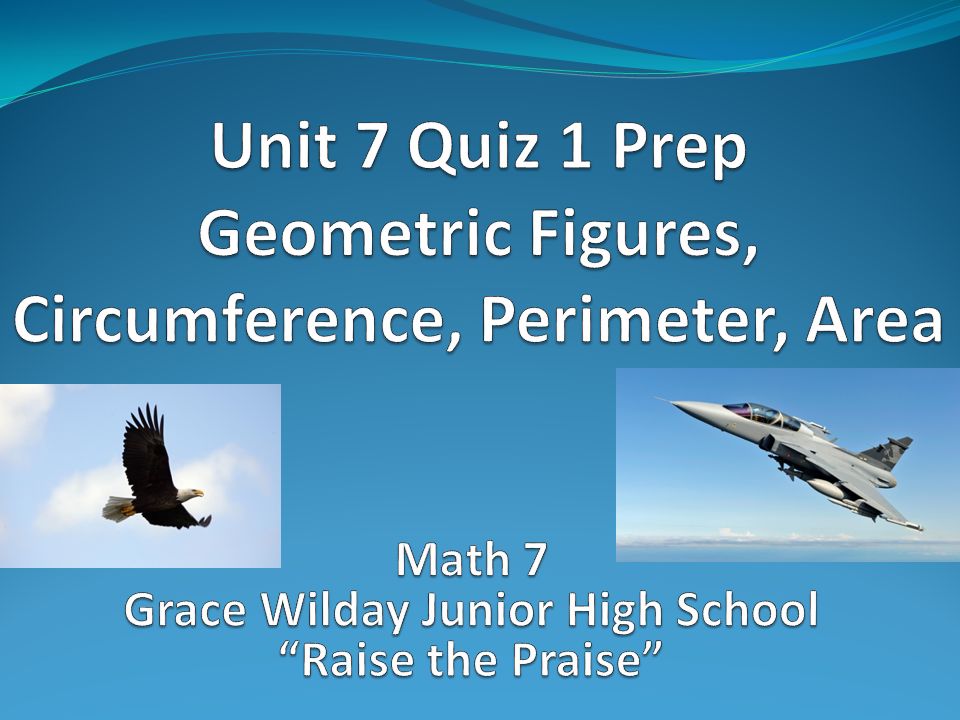 Unit 7 Quiz 1 Prep
Geometric Figures, Circumference, Perimeter, Area

Math 7
Grace Wilday Junior High School
“Raise the Praise”